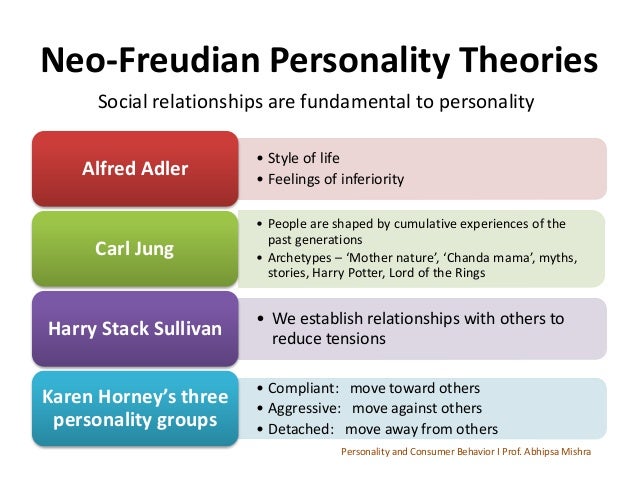 Neo-Freudian Personality Theories

Social relationships are fundamental to personality

Alfred Adler

• Style of life
• Feelings of inferiority

Carl Jung

• People are shaped by cumulative experiences of the past generations
• Archetypes – 'Mother nature', 'Chanda mama', myths, stories, Harry Potter, Lord of the Rings

Harry Stack Sullivan

• We establish relationships with others to reduce tensions

Karen Horney's three personality groups

• Compliant: move toward others
• Aggressive: move against others
• Detached: move away from others

Personality and Consumer Behavior I Prof. Abhipsa Mishra